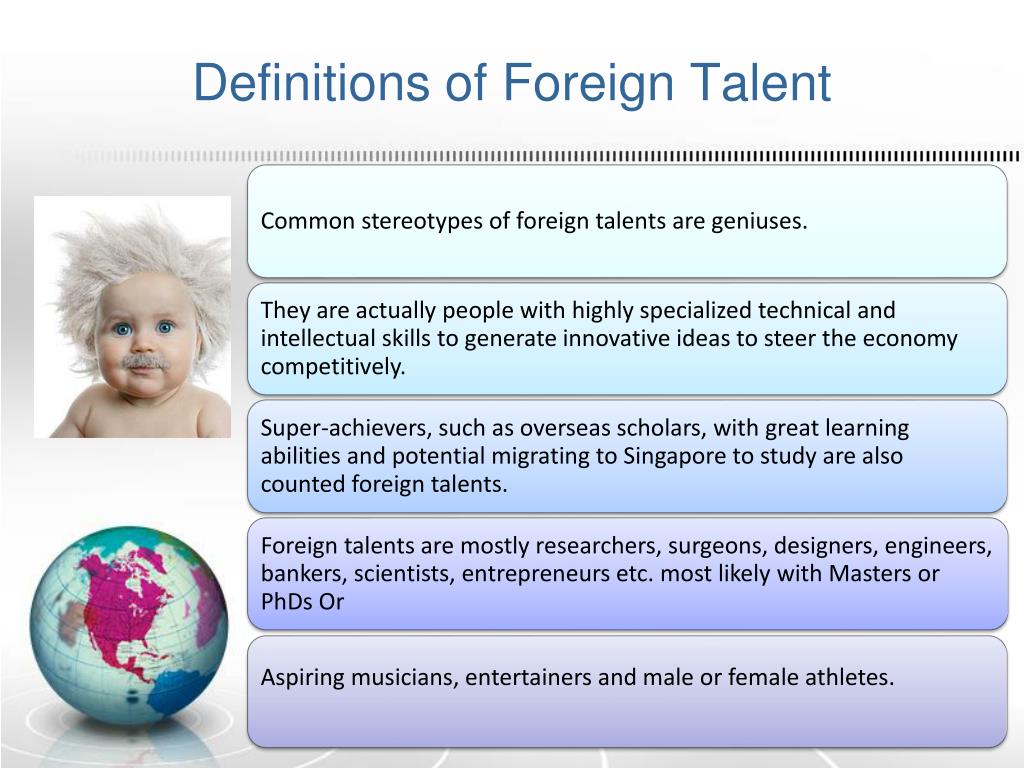 Definitions of Foreign Talent

Common stereotypes of foreign talents are geniuses.

They are actually people with highly specialized technical and intellectual skills to generate innovative ideas to steer the economy competitively.

Super-achievers, such as overseas scholars, with great learning abilities and potential migrating to Singapore to study are also counted foreign talents.

Foreign talents are mostly researchers, surgeons, designers, engineers, bankers, scientists, entrepreneurs etc. most likely with Masters or PhDs Or

Aspiring musicians, entertainers and male or female athletes.